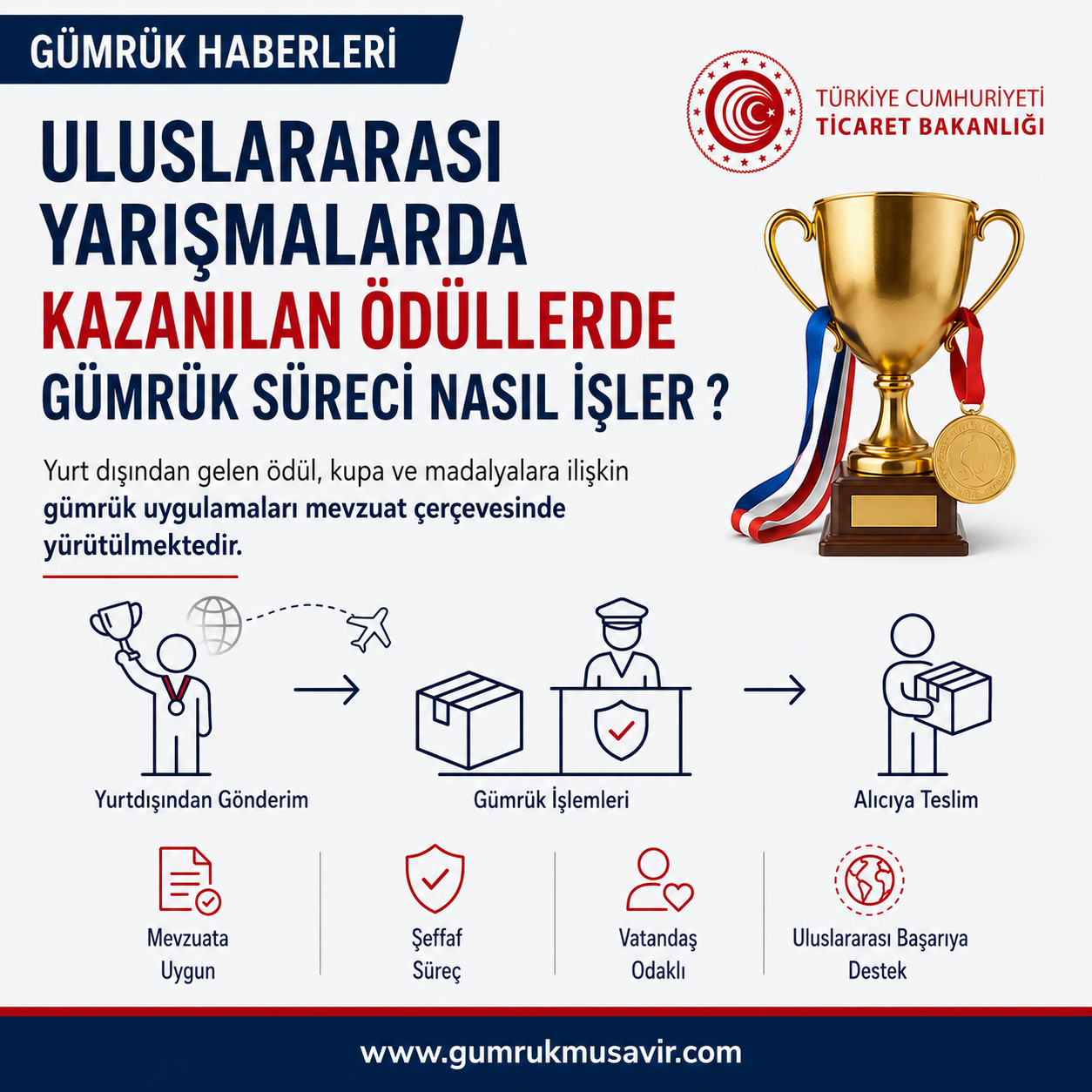 GÜMRÜK HABERLERİ

TÜRKİYE CUMHURİYETİ
TİCARET BAKANLIĞI

ULUSLARARASI YARIŞMALARDA KAZANILAN ÖDÜLLERDE GÜMRÜK SÜRECİ NASIL İŞLER ?

Yurt dışından gelen ödül, kupa ve madalyalara ilişkin gümrük uygulamaları mevzuat çerçevesinde yürütülmektedir.

Yurtdışından Gönderim

Gümrük İşlemleri

Alıcıya Teslim

Mevzuata Uygun

Şeffaf Süreç

Vatandaş Odaklı

Uluslararası Başarıya Destek

www.gumrukmusavir.com